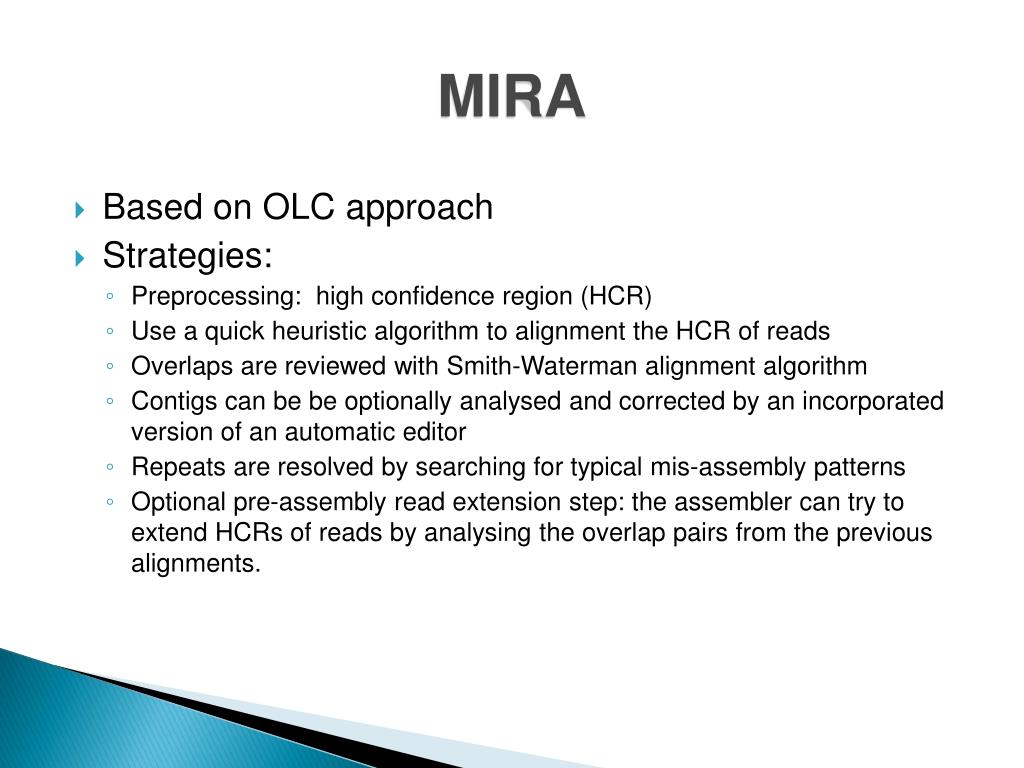 MIRA

Based on OLC approach
Strategies:
Preprocessing:  high confidence region (HCR)
Use a quick heuristic algorithm to alignment the HCR of reads
Overlaps are reviewed with Smith-Waterman alignment algorithm
Contigs can be be optionally analysed and corrected by an incorporated version of an automatic editor
Repeats are resolved by searching for typical mis-assembly patterns
Optional pre-assembly read extension step: the assembler can try to extend HCRs of reads by analysing the overlap pairs from the previous alignments.